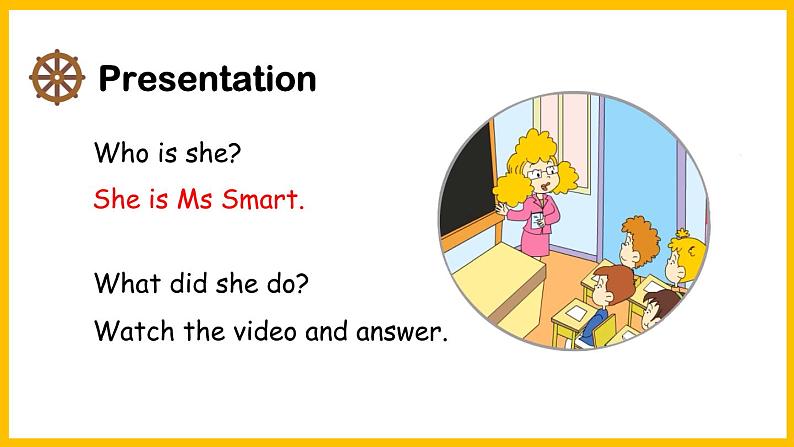 Presentation

Who is she?

She is Ms Smart.

What did she do?

Watch the video and answer.